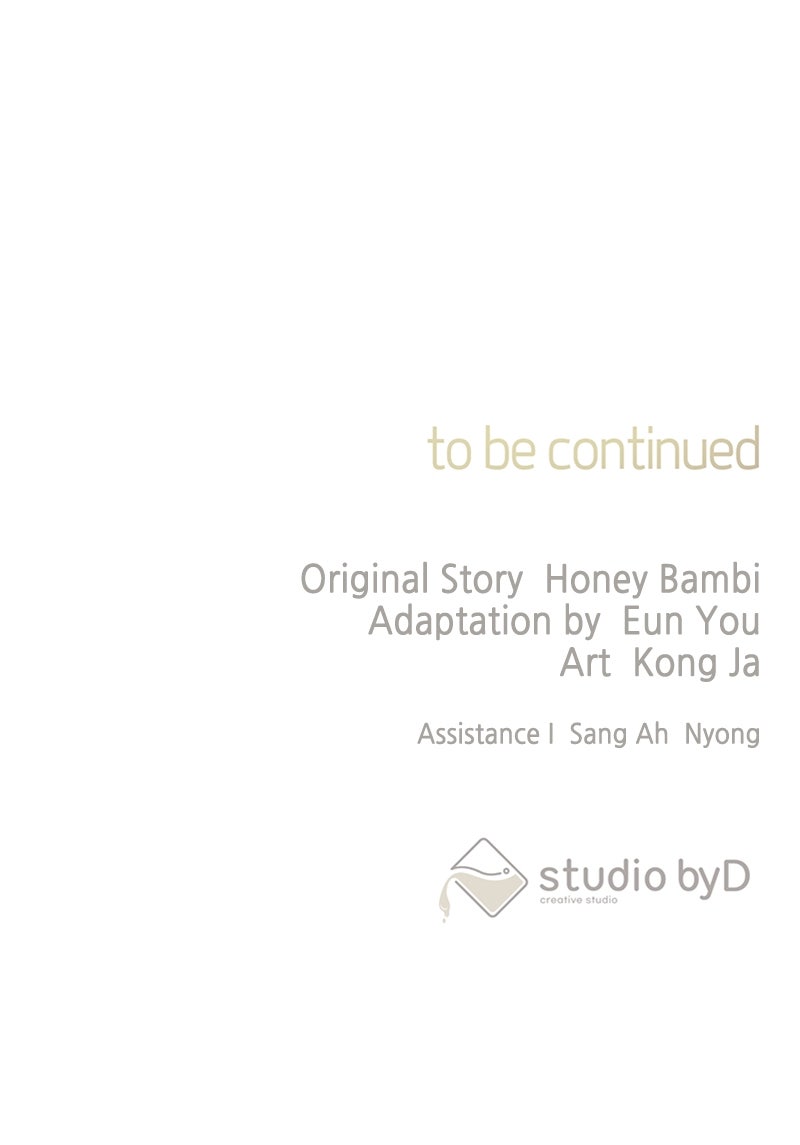 to be continued

Original Story Honey Bambi
Adaptation by Eun You
Art Kong Ja

Assistance I Sang Ah Nyong

studio byD
creative studio